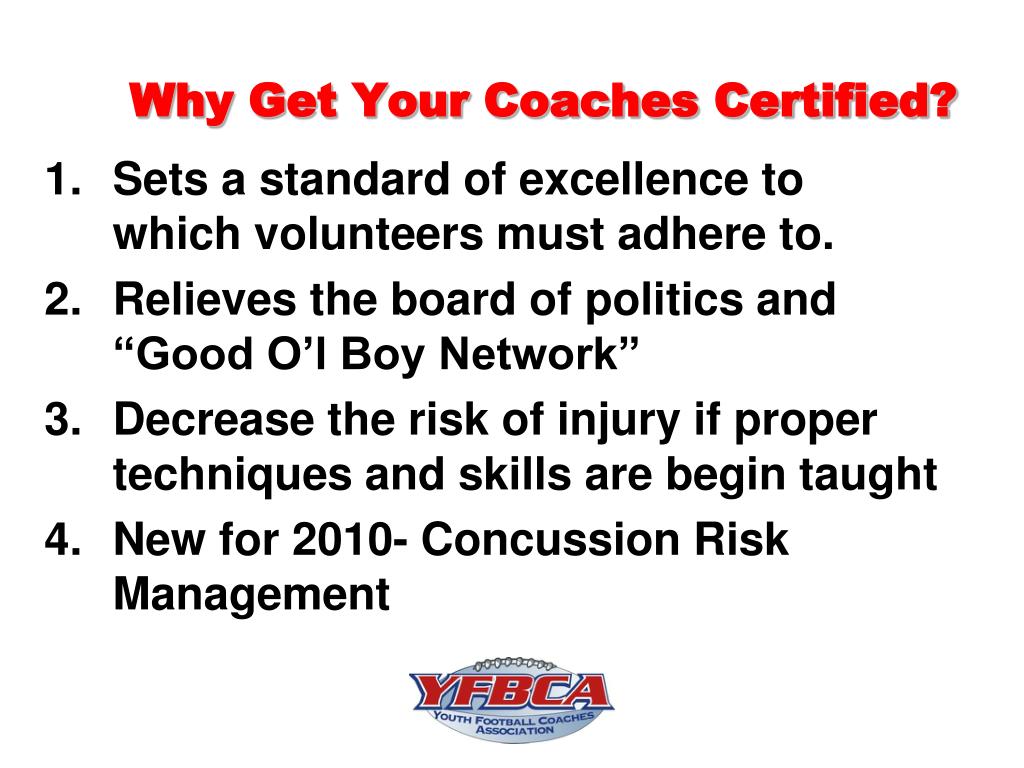 Why Get Your Coaches Certified?

1. Sets a standard of excellence to which volunteers must adhere to.
2. Relieves the board of politics and “Good O’l Boy Network”
3. Decrease the risk of injury if proper techniques and skills are begin taught
4. New for 2010- Concussion Risk Management

YFBCA
YOUTH FOOTBALL COACHES ASSOCIATION